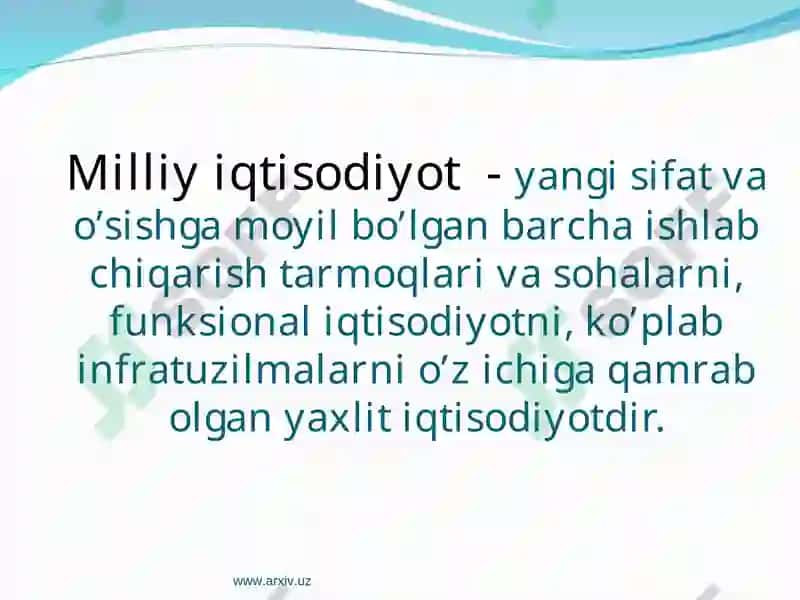 Milliy iqtisodiyot - yangi sifat va o’sishga moyil bo’lgan barcha ishlab chiqarish tarmoqlari va sohalarni, funksional iqtisodiyotni, ko’plab infratuzilmalarni o’z ichiga qamrab olgan yaxlit iqtisodiyotdir.

www.arxiv.uz